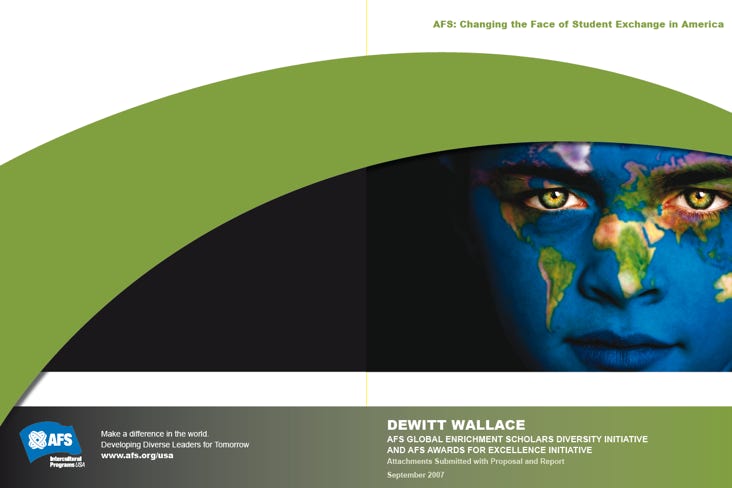 AFS: Changing the Face of Student Exchange in America

AFS Intercultural Programs USA

Make a difference in the world.
Developing Diverse Leaders for Tomorrow
www.afs.org/usa

DEWITT WALLACE
AFS GLOBAL ENRICHMENT SCHOLARS DIVERSITY INITIATIVE AND AFS AWARDS FOR EXCELLENCE INITIATIVE
Attachments Submitted with Proposal and Report
September 2007